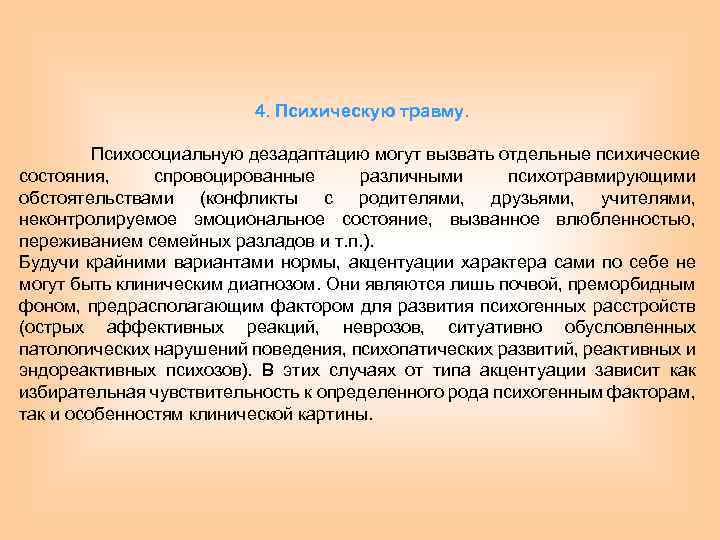 4. Психическую травму.

Психосоциальную дезадаптацию могут вызвать отдельные психические состояния, спровоцированные различными психотравмирующими обстоятельствами (конфликты с родителями, друзьями, учителями, неконтролируемое эмоциональное состояние, вызванное влюбленностью, переживанием семейных разладов и т.п.).
Будучи крайними вариантами нормы, акцентуации характера сами по себе не могут быть клиническим диагнозом. Они являются лишь почвой, преморбидным фоном, предрасполагающим фактором для развития психогенных расстройств (острых аффективных реакций, неврозов, ситуативно обусловленных патологических нарушений поведения, психопатических развитий, реактивных и эндореактивных психозов). В этих случаях от типа акцентуации зависит как избирательная чувствительность к определенного рода психогенным факторам, так и особенностям клинической картины.